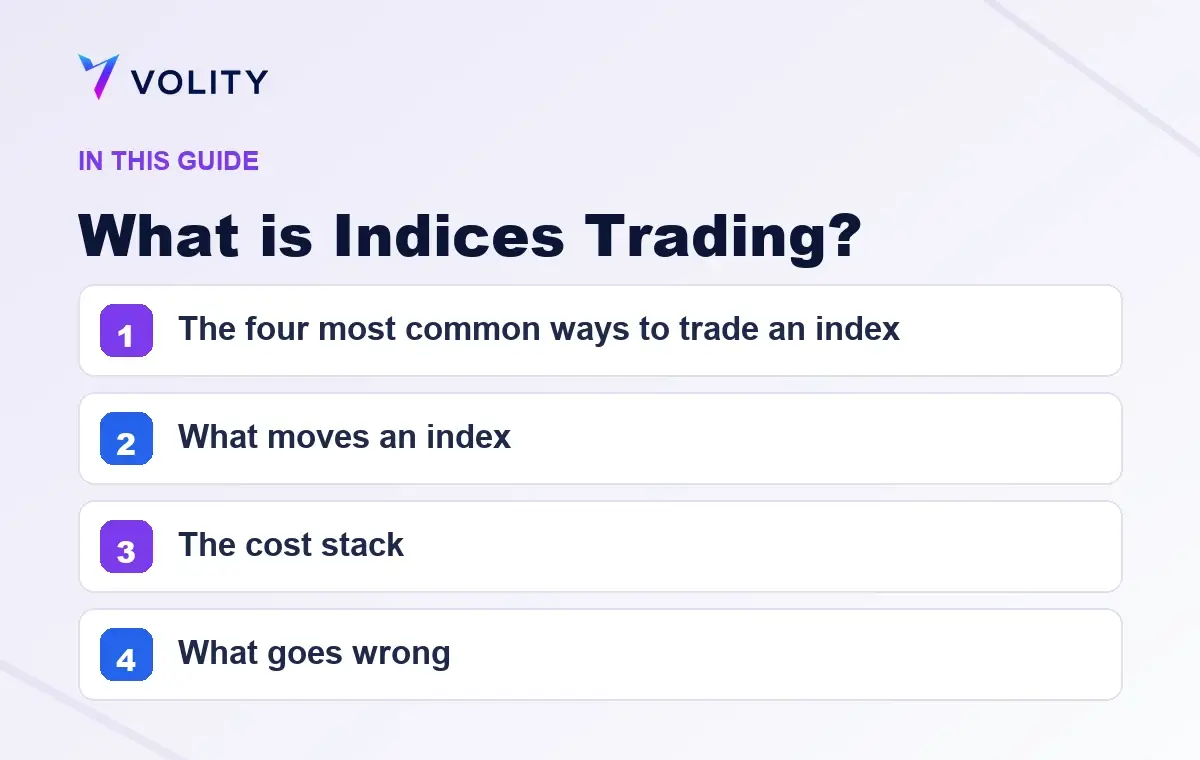 VOLITY

IN THIS GUIDE

What is Indices Trading?

1 The four most common ways to trade an index

2 What moves an index

3 The cost stack

4 What goes wrong